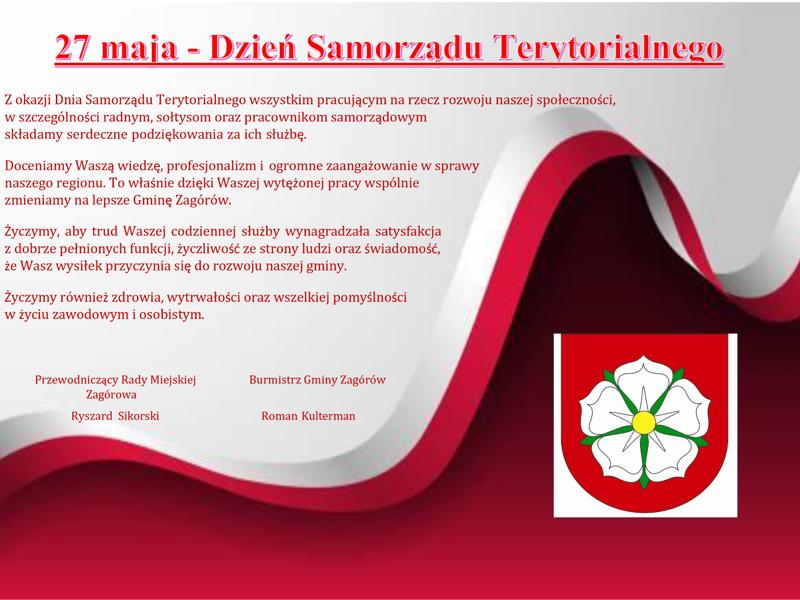 27 maja - Dzień Samorządu Terytorialnego

Z okazji Dnia Samorządu Terytorialnego wszystkim pracującym na rzecz rozwoju naszej społeczności, w szczególności radnym, sołtysom oraz pracownikom samorządowym składamy serdeczne podziękowania za ich służbę.

Doceniamy Waszą wiedzę, profesjonalizm i ogromne zaangażowanie w sprawy naszego regionu. To właśnie dzięki Waszej wytężonej pracy wspólnie zmieniamy na lepsze Gminę Zagórów.

Życzymy, aby trud Waszej codziennej służby wynagradzała satysfakcja z dobrze pełnionych funkcji, życzliwość ze strony ludzi oraz świadomość, że Wasz wysiłek przyczynia się do rozwoju naszej gminy.

Życzymy również zdrowia, wytrwałości oraz wszelkiej pomyślności w życiu zawodowym i osobistym.

Przewodniczący Rady Miejskiej Zagórowa
Ryszard Sikorski

Burmistrz Gminy Zagórów
Roman Kulterman